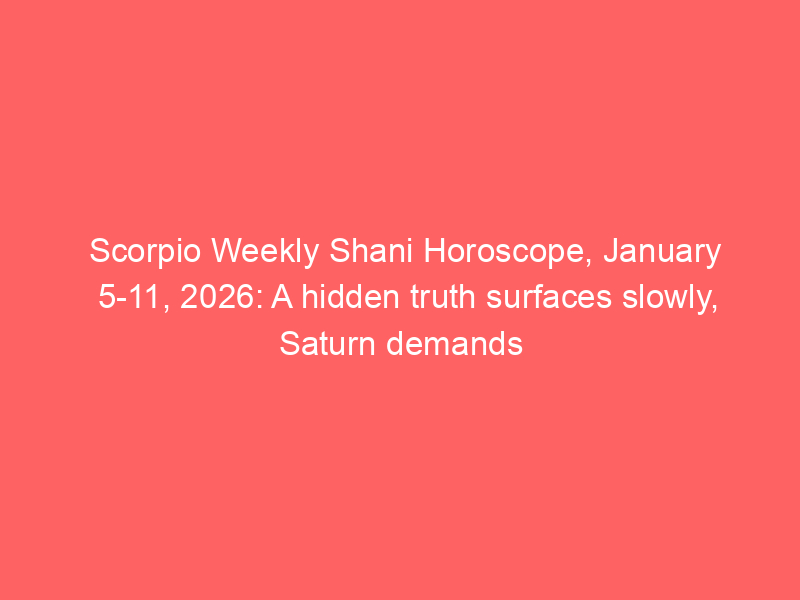 Scorpio Weekly Shani Horoscope, January 5-11, 2026: A hidden truth surfaces slowly, Saturn demands